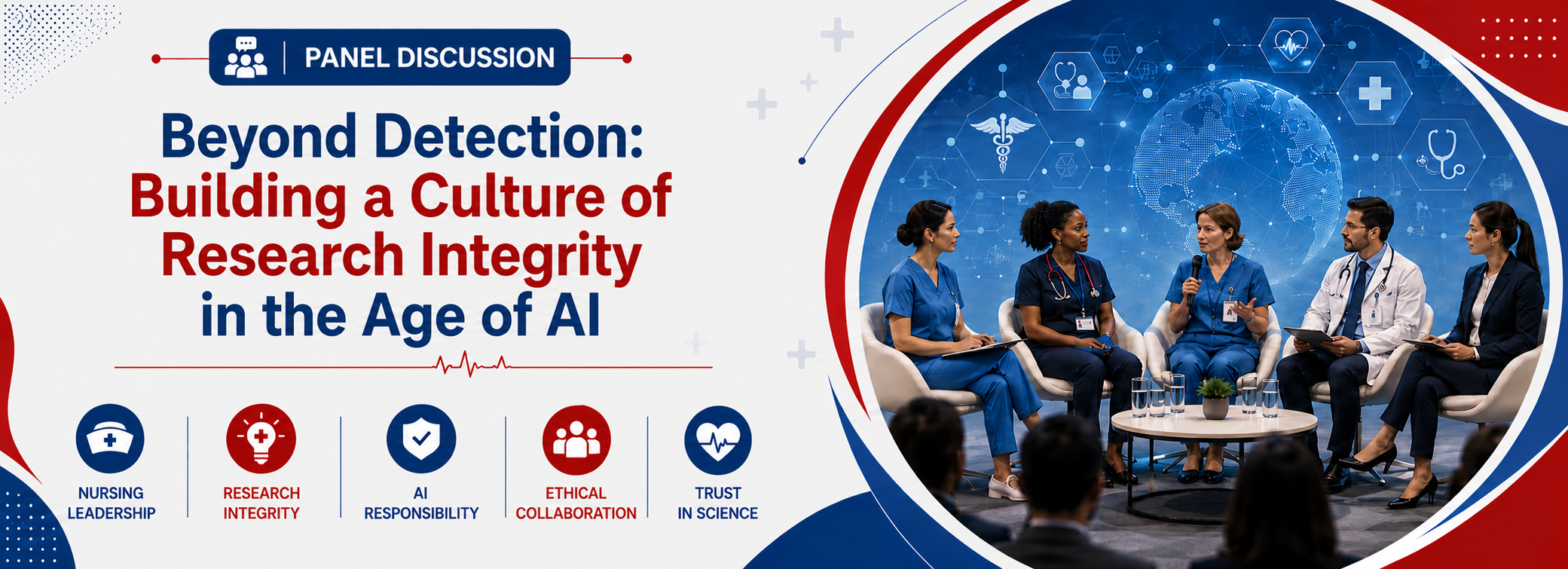 PANEL DISCUSSION

Beyond Detection: Building a Culture of Research Integrity in the Age of AI

NURSING LEADERSHIP

RESEARCH INTEGRITY

AI RESPONSIBILITY

ETHICAL COLLABORATION

TRUST IN SCIENCE